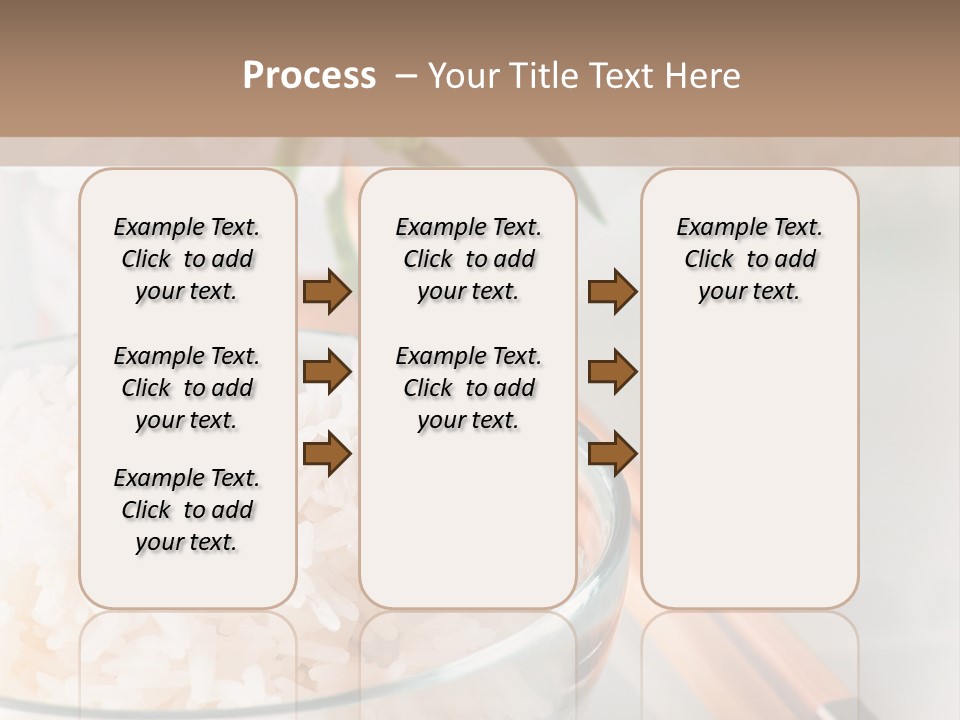 Process – Your Title Text Here

Example Text. Click to add your text.

Example Text. Click to add your text.

Example Text. Click to add your text.

Example Text. Click to add your text.

Example Text. Click to add your text.

Example Text. Click to add your text.